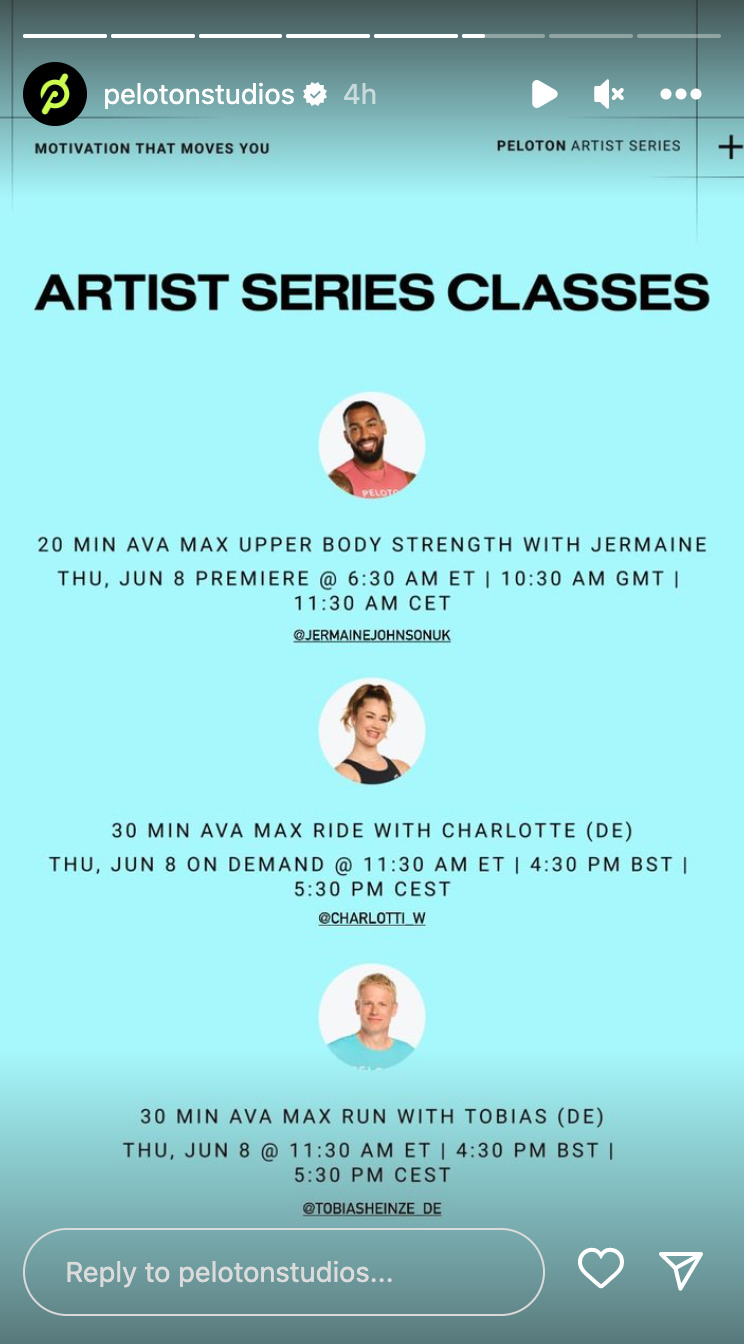 pelotonstudios 4h

MOTIVATION THAT MOVES YOU

PELOTON ARTIST SERIES

ARTIST SERIES CLASSES

PELOT

20 MIN AVA MAX UPPER BODY STRENGTH WITH JERMAINE

THU, JUN 8 PREMIERE @ 6:30 AM ET | 10:30 AM GMT | 11:30 AM CET

@JERMAINEJOHNSONUK

30 MIN AVA MAX RIDE WITH CHARLOTTE (DE)

THU, JUN 8 ON DEMAND @ 11:30 AM ET | 4:30 PM BST | 5:30 PM CEST

@CHARLOTTI_W

30 MIN AVA MAX RUN WITH TOBIAS (DE)

THU, JUN 8 @ 11:30 AM ET | 4:30 PM BST | 5:30 PM CEST

@TOBIASHEINZE_DE

Reply to pelotonstudios...